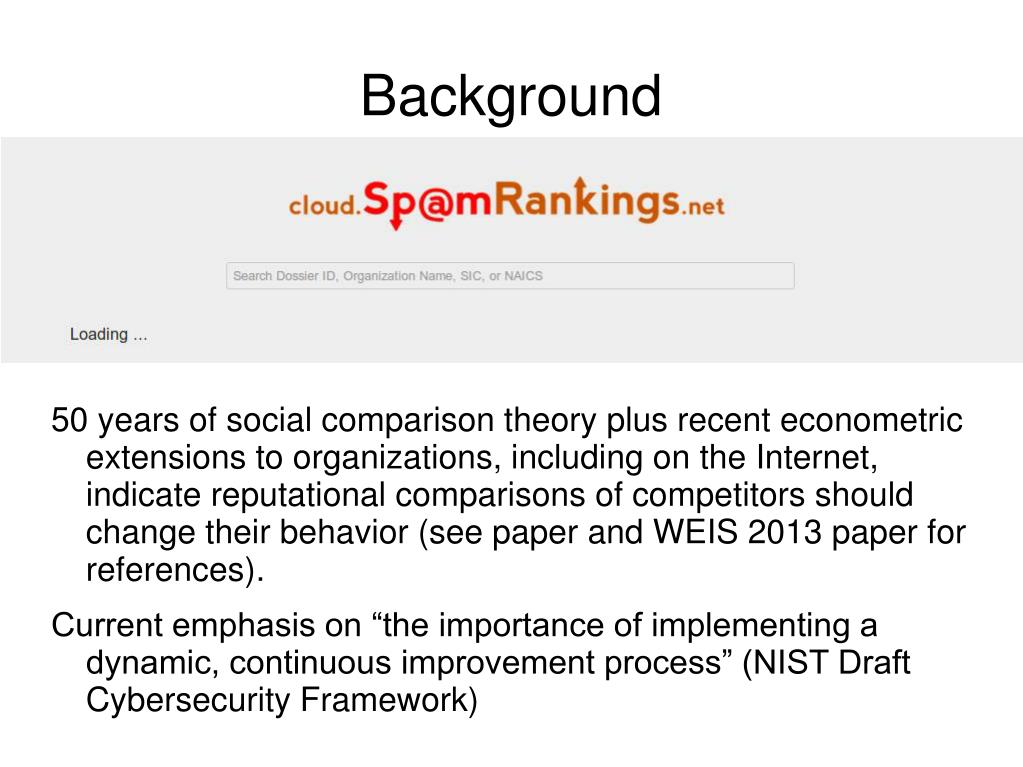 Background

cloud.Sp@mRankings.net

Search Dossier ID, Organization Name, SIC, or NAICS

Loading ...

50 years of social comparison theory plus recent econometric extensions to organizations, including on the Internet, indicate reputational comparisons of competitors should change their behavior (see paper and WEIS 2013 paper for references).

Current emphasis on “the importance of implementing a dynamic, continuous improvement process” (NIST Draft Cybersecurity Framework)